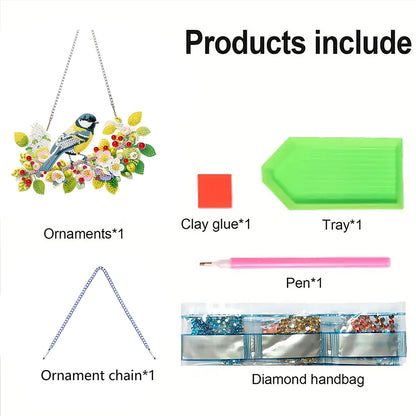 Products include

Ornaments*1

Clay glue*1

Tray*1

Pen*1

Ornament chain*1

Diamond handbag